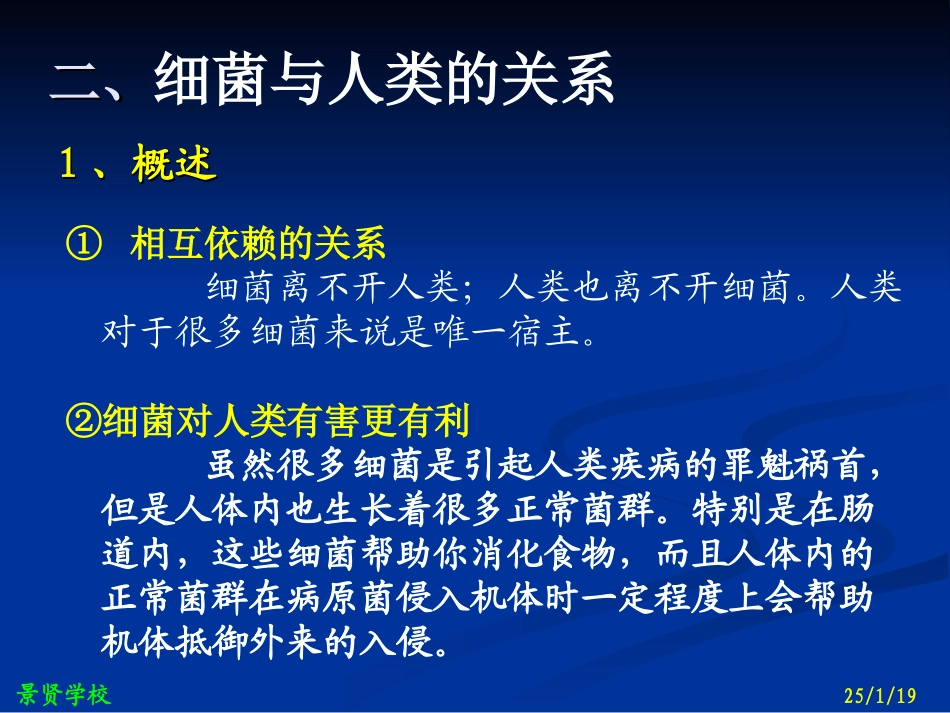 二、细菌与人类的关系

1、概述

① 相互依赖的关系

细菌离不开人类；人类也离不开细菌。人类对于很多细菌来说是唯一宿主。

②细菌对人类有害更有利

虽然很多细菌是引起人类疾病的罪魁祸首，但是人体内也生长着很多正常菌群。特别是在肠道内，这些细菌帮助你消化食物，而且人体内的正常菌群在病原菌侵入机体时一定程度上会帮助机体抵御外来的入侵。

景贤学校

25/1/19